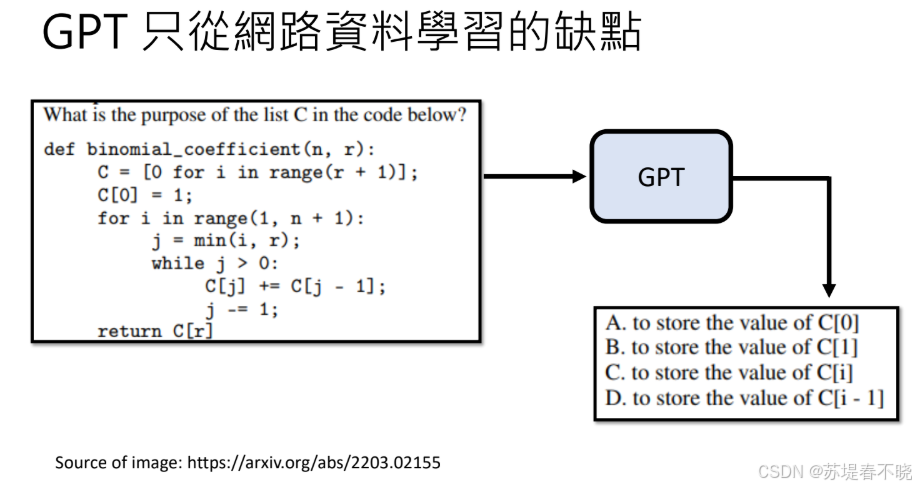 GPT 只從網路資料學習的缺點

What is the purpose of the list C in the code below?

def binomial_coefficient(n, r):
    C = [0 for i in range(r + 1)];
    C[0] = 1;
    for i in range(1, n + 1):
        j = min(i, r);
        while j > 0:
            C[j] += C[j - 1];
            j -= 1;
    return C[r]

GPT

A. to store the value of C[0]
B. to store the value of C[1]
C. to store the value of C[i]
D. to store the value of C[i - 1]

Source of image: https://arxiv.org/abs/2203.02155

CSDN @苏堤春不晓